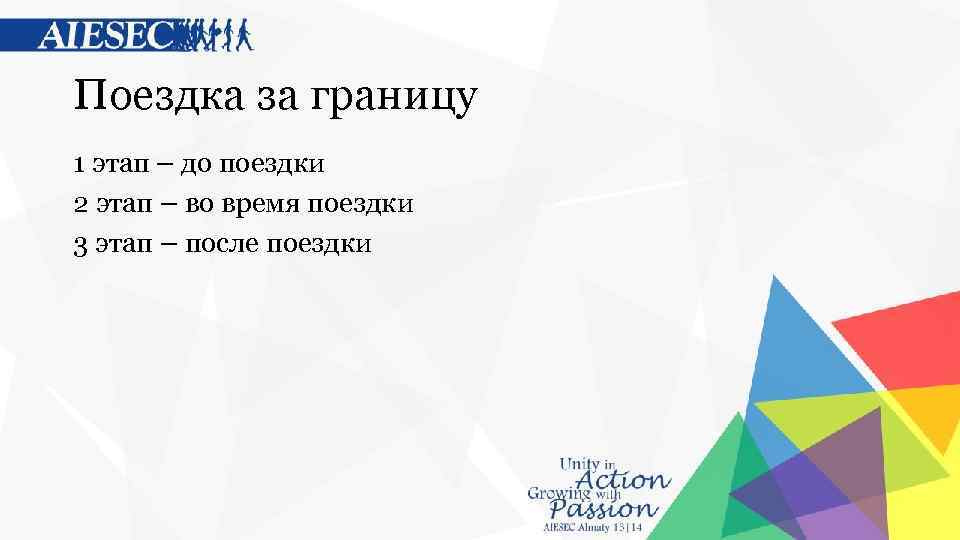 AIESEC

Поездка за границу

1 этап – до поездки
2 этап – во время поездки
3 этап – после поездки

Unity in Action
Growing with Passion
AIESEC Almaty 13|14